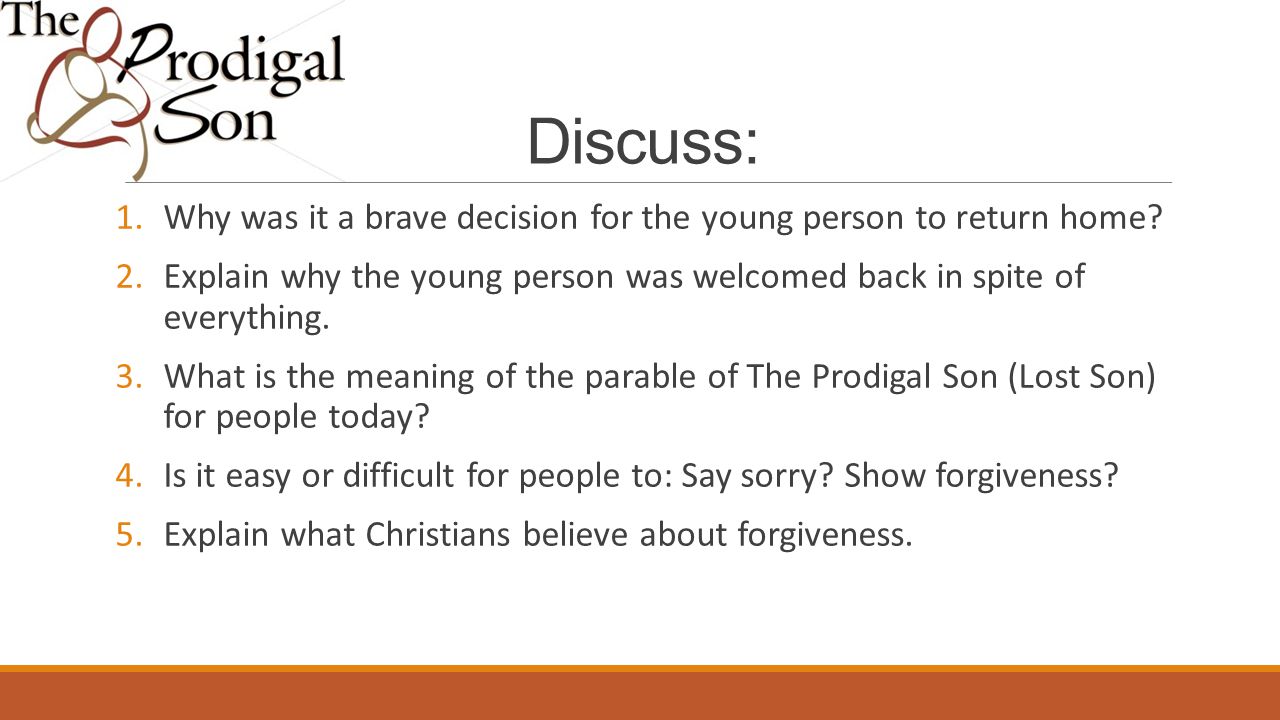 The Prodigal Son

Discuss:

1. Why was it a brave decision for the young person to return home?
2. Explain why the young person was welcomed back in spite of everything.
3. What is the meaning of the parable of The Prodigal Son (Lost Son) for people today?
4. Is it easy or difficult for people to: Say sorry? Show forgiveness?
5. Explain what Christians believe about forgiveness.